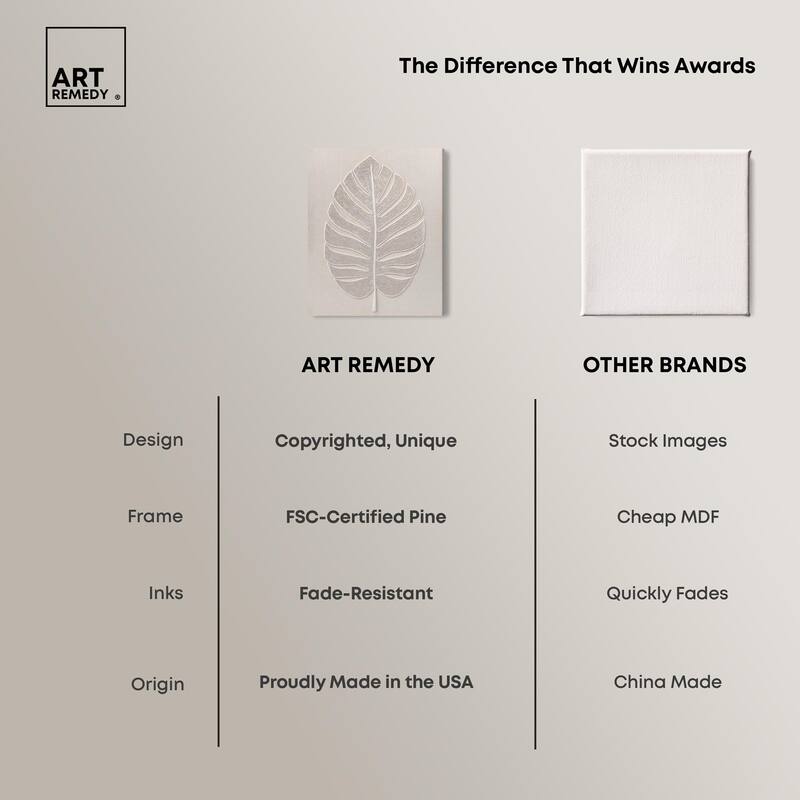 ART REMEDY ®

The Difference That Wins Awards

| | ART REMEDY | OTHER BRANDS |
|---|---|---|
| Design | Copyrighted, Unique | Stock Images |
| Frame | FSC-Certified Pine | Cheap MDF |
| Inks | Fade-Resistant | Quickly Fades |
| Origin | Proudly Made in the USA | China Made |